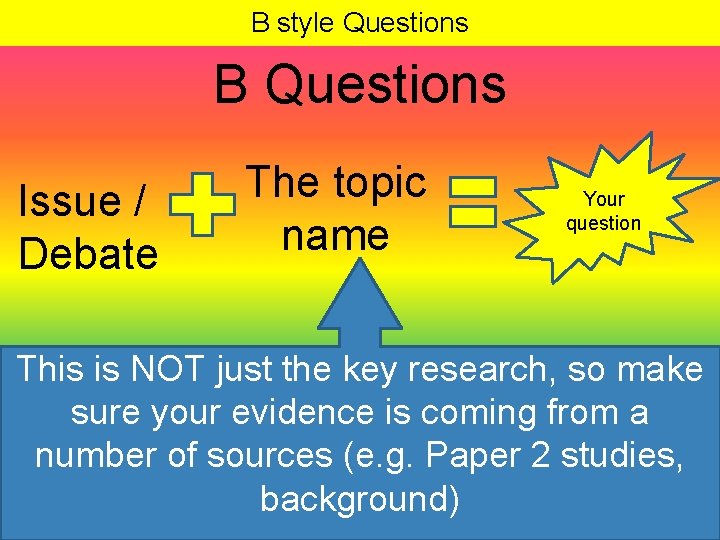 B style Questions

B Questions

Issue / Debate

The topic name

Your question

This is NOT just the key research, so make sure your evidence is coming from a number of sources (e.g. Paper 2 studies, background)